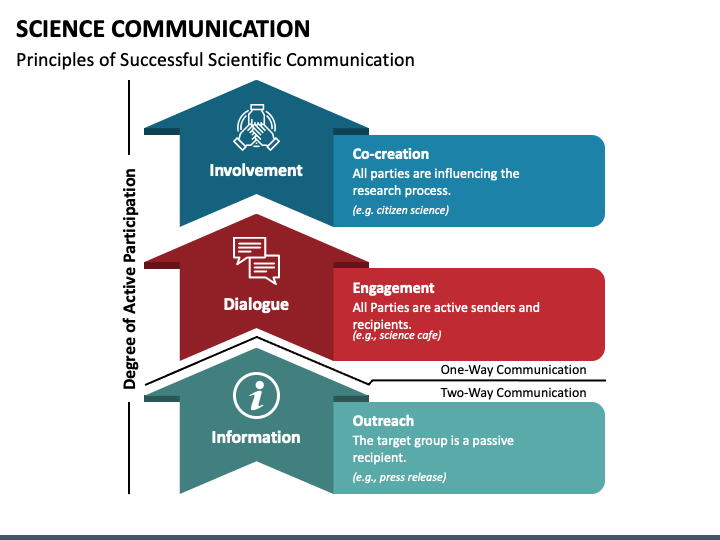 SCIENCE COMMUNICATION

Principles of Successful Scientific Communication

Degree of Active Participation

Involvement

Co-creation
All parties are influencing the research process.
(e.g. citizen science)

Dialogue

Engagement
All Parties are active senders and recipients.
(e.g., science cafe)

One-Way Communication

Two-Way Communication

Information

Outreach
The target group is a passive recipient.
(e.g., press release)